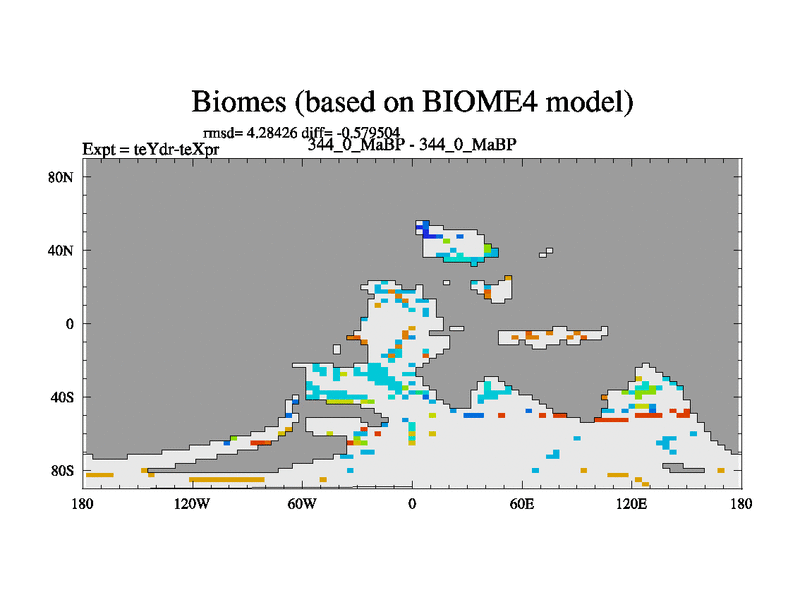 Biomes (based on BIOME4 model)

rmsd= 4.28426 diff= -0.579504
Expt = teYdr-teXpr
344_0_MaBP - 344_0_MaBP

80N
40N
0
40S
80S

180 120W 60W 0 60E 120E 180